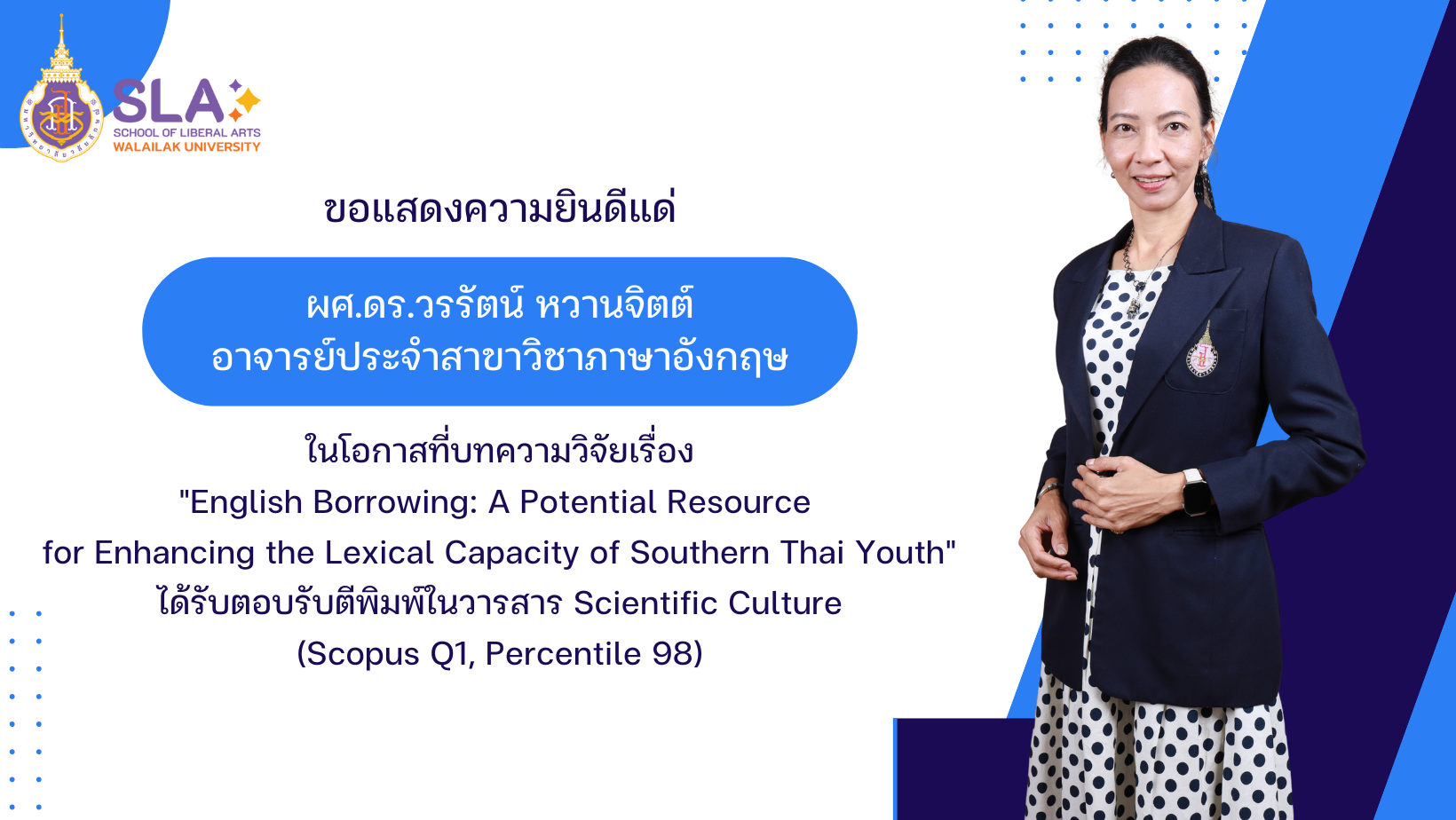 SLA
SCHOOL OF LIBERAL ARTS
WALAILAK UNIVERSITY

ขอแสดงความยินดีแด่

ผศ.ดร.วรรัตน์ หวานจิตต์
อาจารย์ประจำสาขาวิชาภาษาอังกฤษ

ในโอกาสที่บทความวิจัยเรื่อง
"English Borrowing: A Potential Resource for Enhancing the Lexical Capacity of Southern Thai Youth"
ได้รับตอบรับตีพิมพ์ในวารสาร Scientific Culture
(Scopus Q1, Percentile 98)